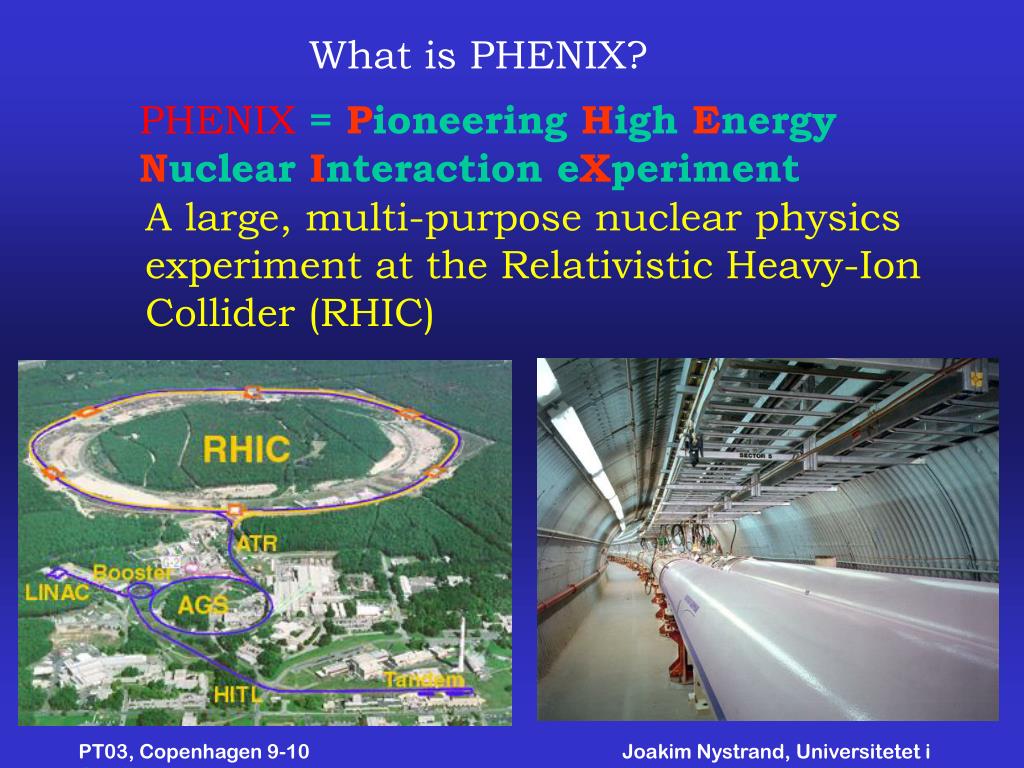 What is PHENIX?

PHENIX = Pioneering High Energy Nuclear Interaction eXperiment

A large, multi-purpose nuclear physics experiment at the Relativistic Heavy-Ion Collider (RHIC)

RHIC

ATR

Booster

LINAC

AGS

HITL

Tandem

SECTOR 5

PT03, Copenhagen 9-10

Joakim Nystrand, Universitetet i